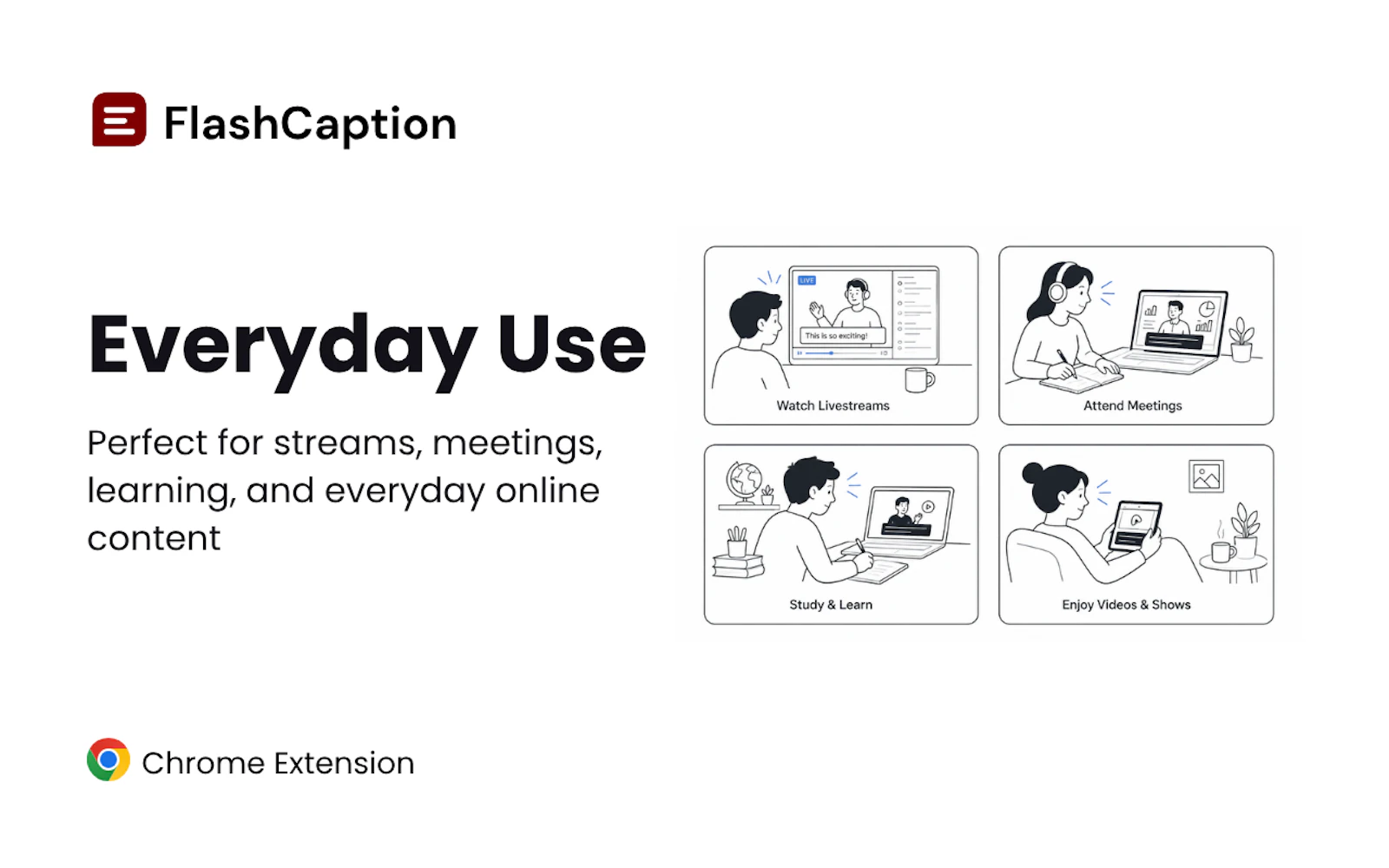 FlashCaption

Everyday Use

Perfect for streams, meetings, learning, and everyday online content

LIVE

This is so exciting!

Watch Livestreams

Attend Meetings

Study & Learn

Enjoy Videos & Shows

Chrome Extension